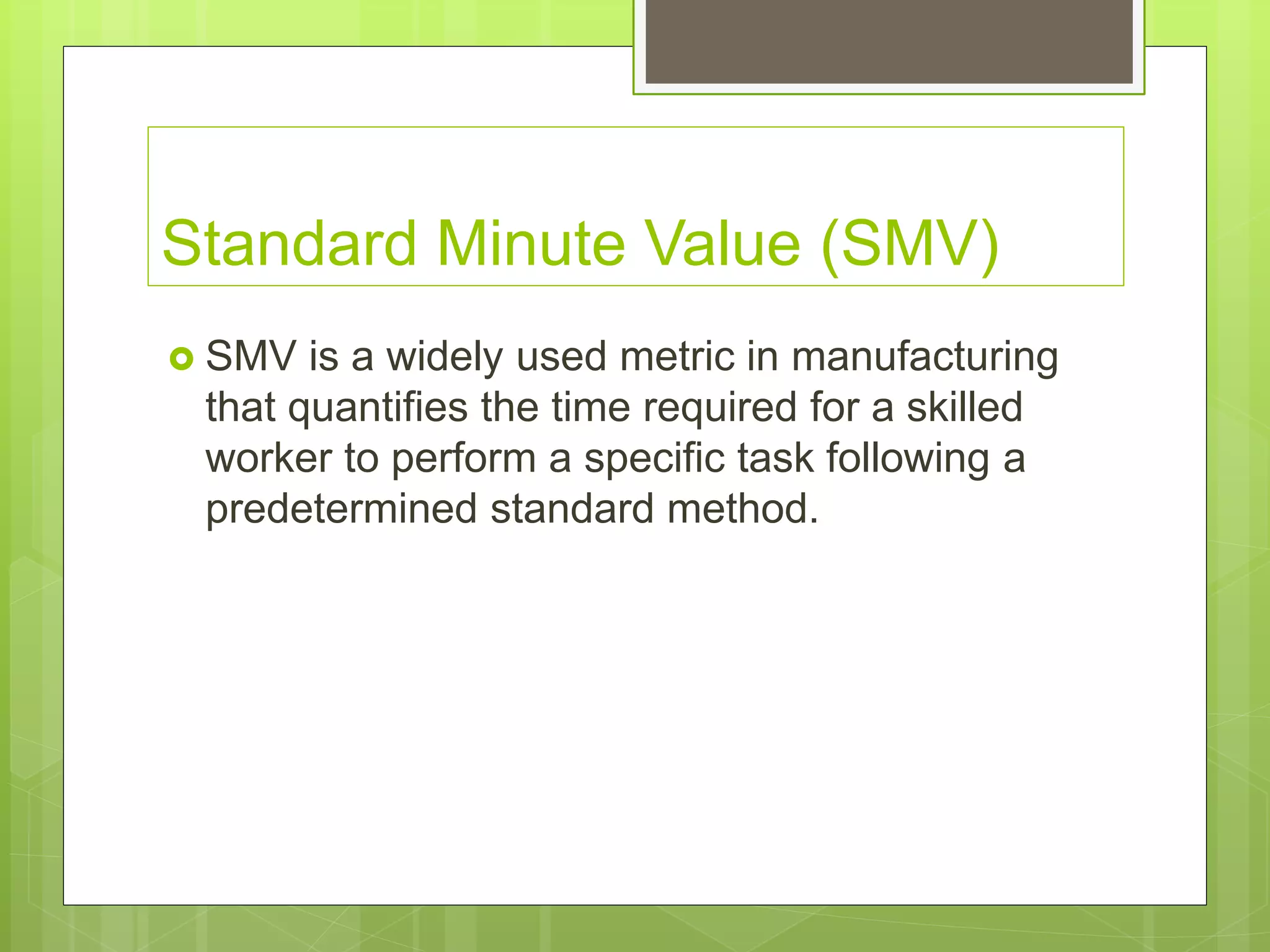 Standard Minute Value (SMV)

SMV is a widely used metric in manufacturing that quantifies the time required for a skilled worker to perform a specific task following a predetermined standard method.